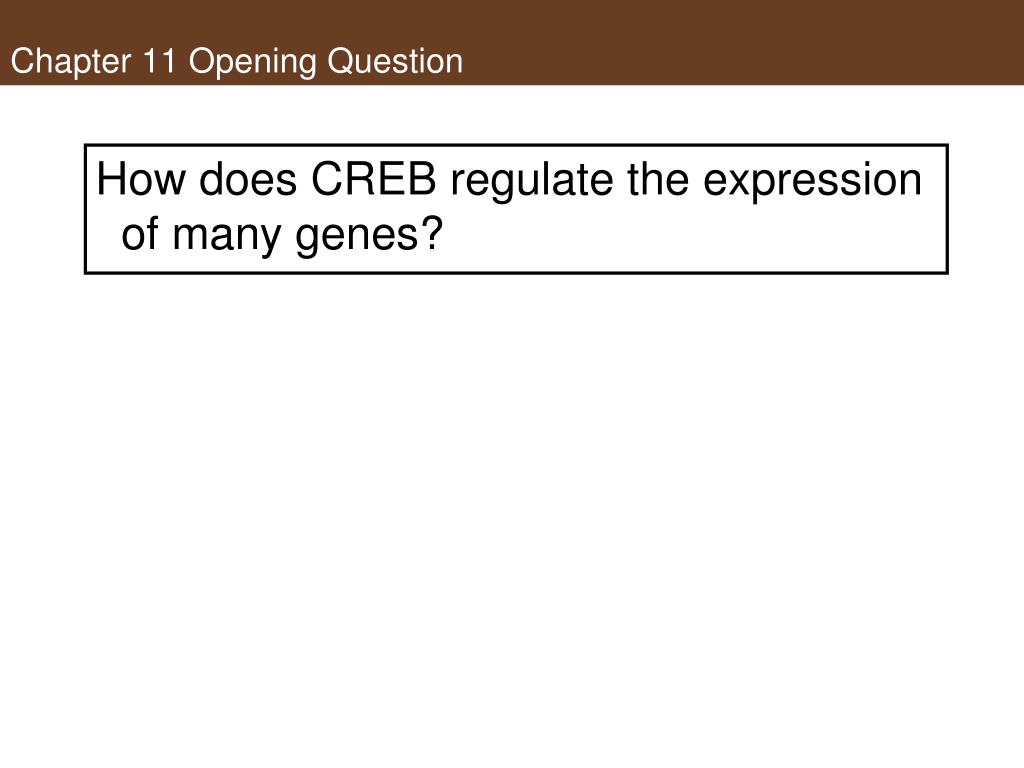 Chapter 11 Opening Question

How does CREB regulate the expression of many genes?